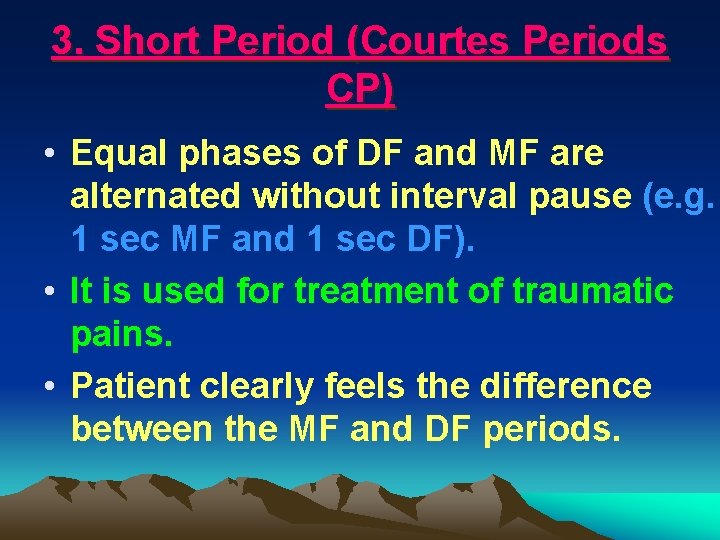 3. Short Period (Courtes Periods CP)

• Equal phases of DF and MF are alternated without interval pause (e.g. 1 sec MF and 1 sec DF).

• It is used for treatment of traumatic pains.

• Patient clearly feels the difference between the MF and DF periods.